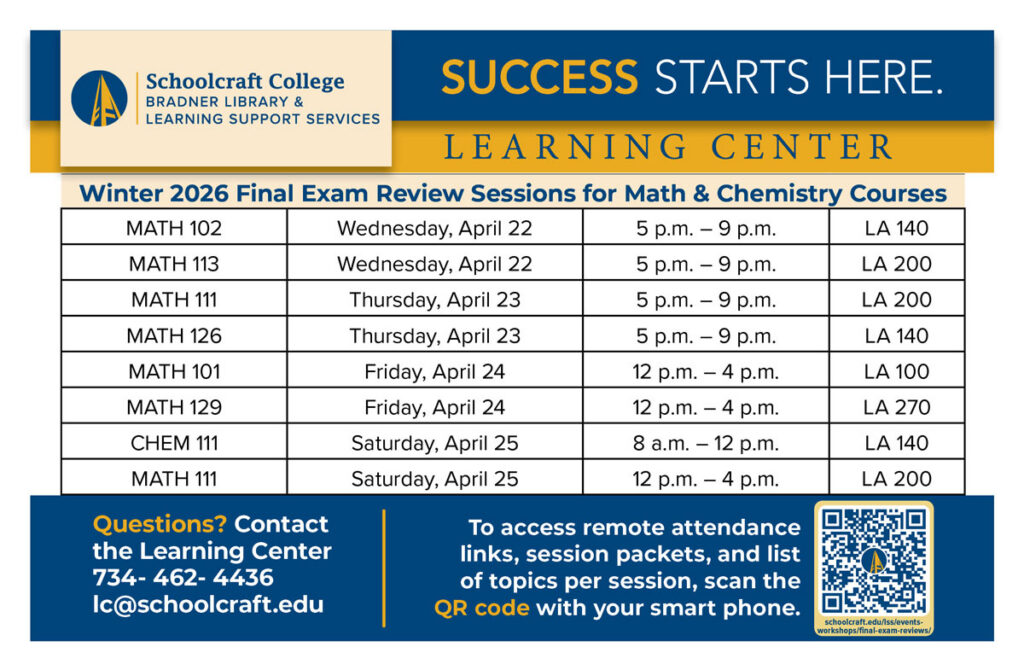 Schoolcraft College
BRADNER LIBRARY & LEARNING SUPPORT SERVICES

SUCCESS STARTS HERE.

LEARNING CENTER

Winter 2026 Final Exam Review Sessions for Math & Chemistry Courses

| MATH 102 | Wednesday, April 22 | 5 p.m. – 9 p.m. | LA 140 |
|---|---|---|---|
| MATH 113 | Wednesday, April 22 | 5 p.m. – 9 p.m. | LA 200 |
| MATH 111 | Thursday, April 23 | 5 p.m. – 9 p.m. | LA 200 |
| MATH 126 | Thursday, April 23 | 5 p.m. – 9 p.m. | LA 140 |
| MATH 101 | Friday, April 24 | 12 p.m. – 4 p.m. | LA 100 |
| MATH 129 | Friday, April 24 | 12 p.m. – 4 p.m. | LA 270 |
| CHEM 111 | Saturday, April 25 | 8 a.m. – 12 p.m. | LA 140 |
| MATH 111 | Saturday, April 25 | 12 p.m. – 4 p.m. | LA 200 |

Questions? Contact the Learning Center 734- 462- 4436 lc@schoolcraft.edu

To access remote attendance links, session packets, and list of topics per session, scan the QR code with your smart phone.

schoolcraft.edu/lss/events-workshops/final-exam-reviews/